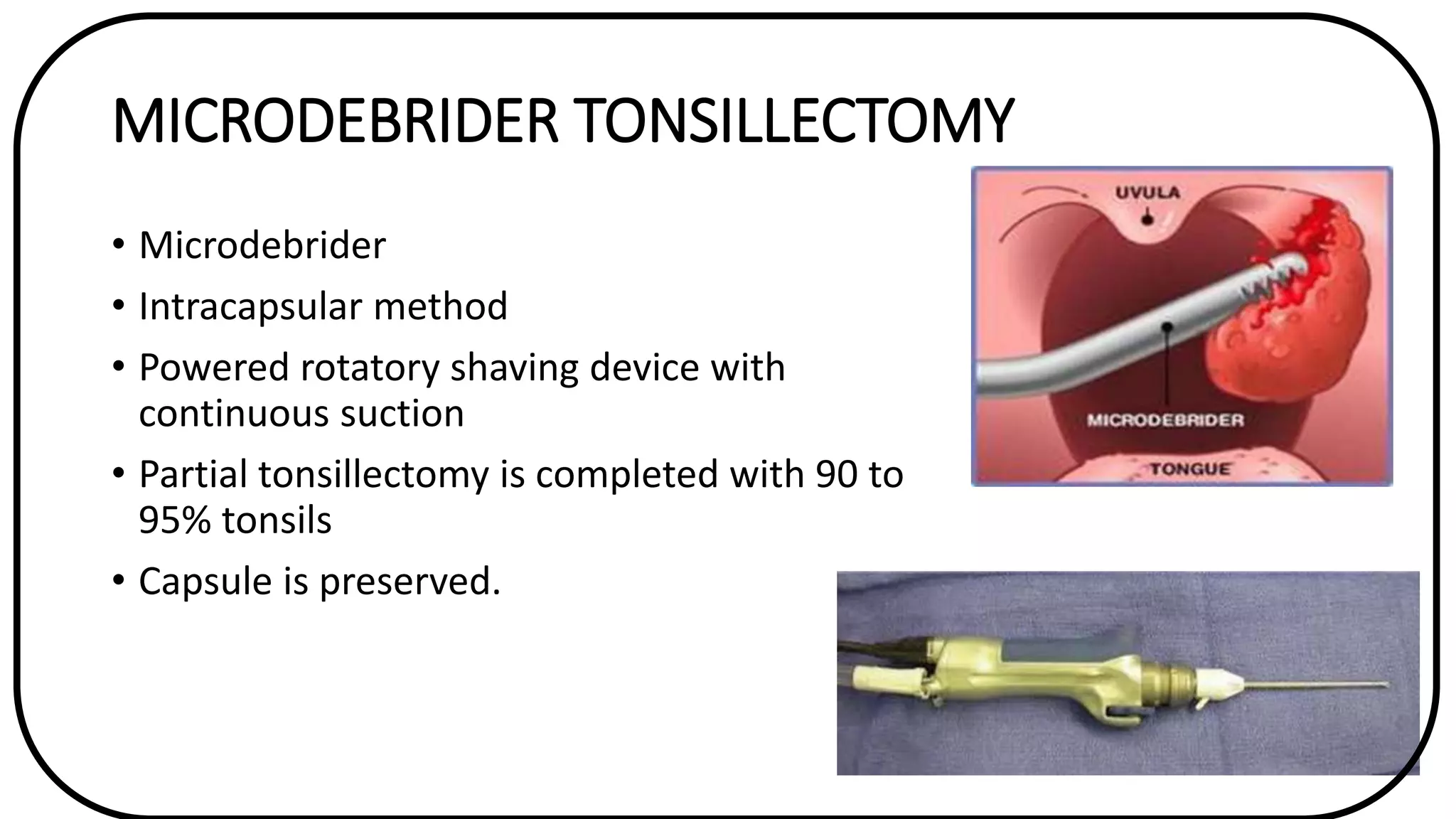 MICRODEBRIDER TONSILLECTOMY

• Microdebrider
• Intracapsular method
• Powered rotatory shaving device with continuous suction
• Partial tonsillectomy is completed with 90 to 95% tonsils
• Capsule is preserved.

UVULA
MICRODEBRIDER
TONGUE